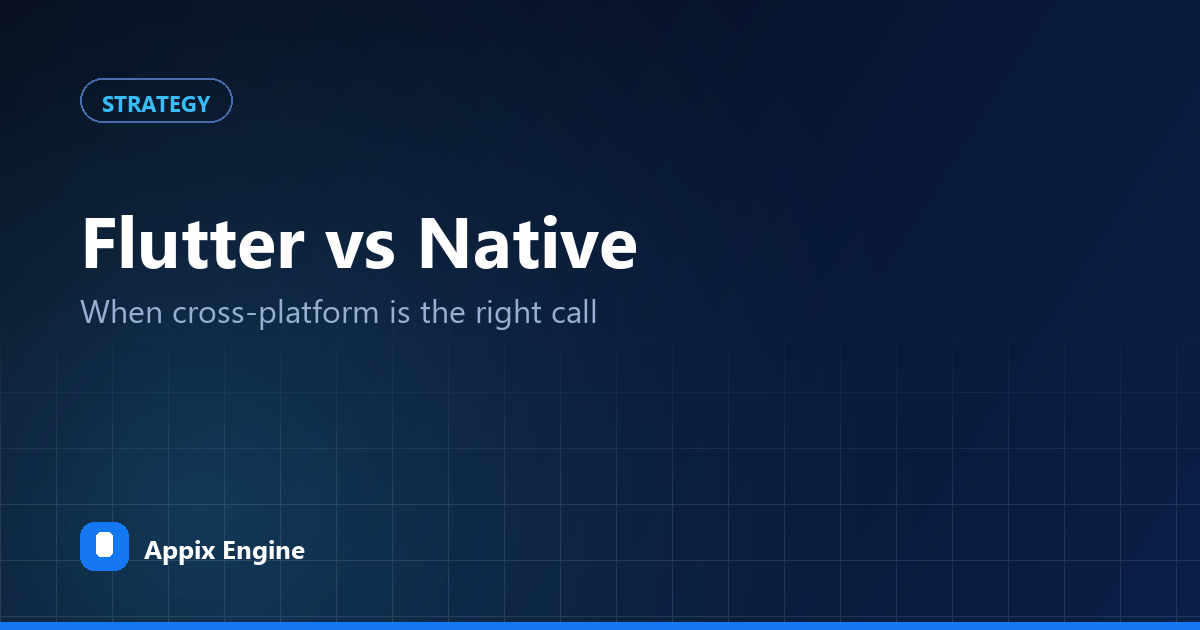 STRATEGY

Flutter vs Native

When cross-platform is the right call

Appix Engine